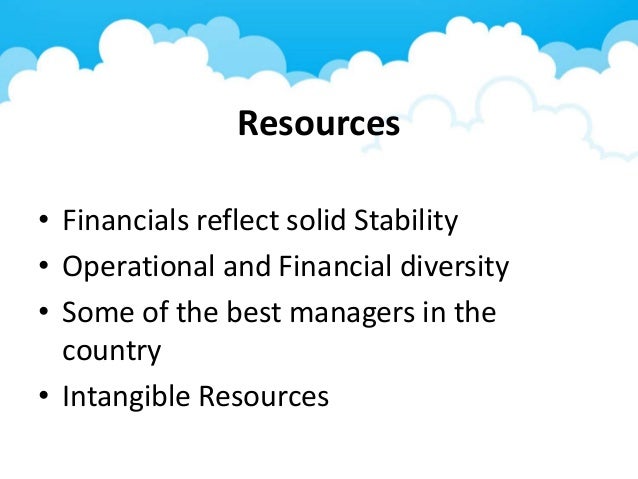 Resources

• Financials reflect solid Stability
• Operational and Financial diversity
• Some of the best managers in the country
• Intangible Resources